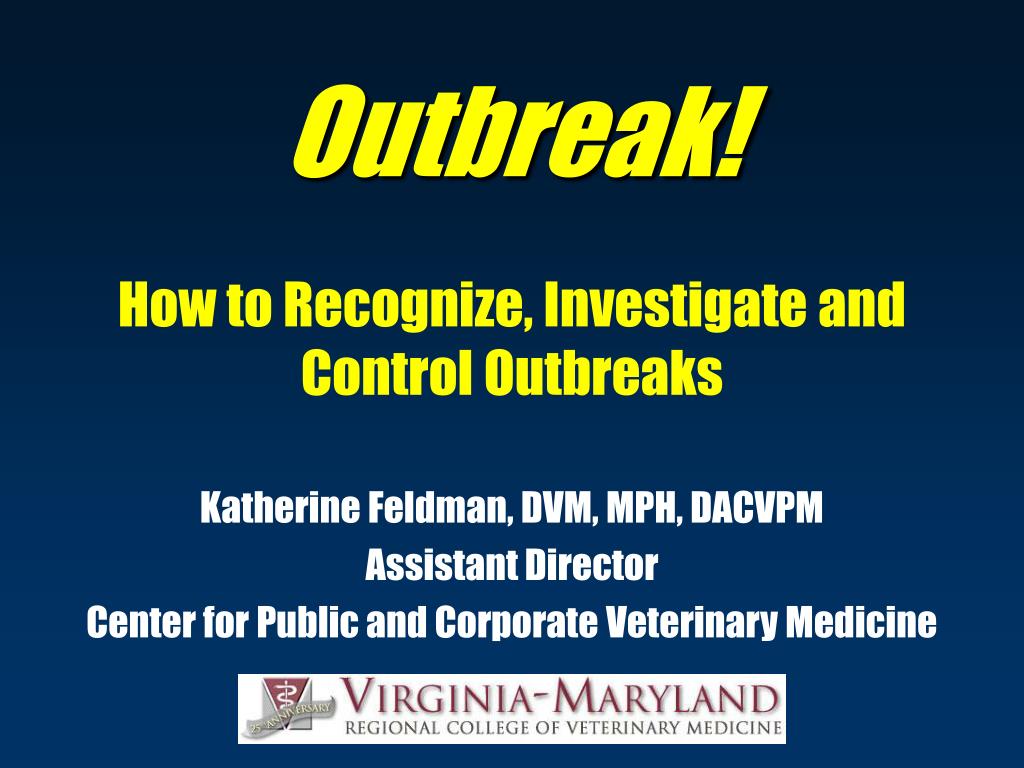 Outbreak!

How to Recognize, Investigate and Control Outbreaks

Katherine Feldman, DVM, MPH, DACVPM
Assistant Director
Center for Public and Corporate Veterinary Medicine

25th ANNIVERSARY

VIRGINIA-MARYLAND
REGIONAL COLLEGE OF VETERINARY MEDICINE